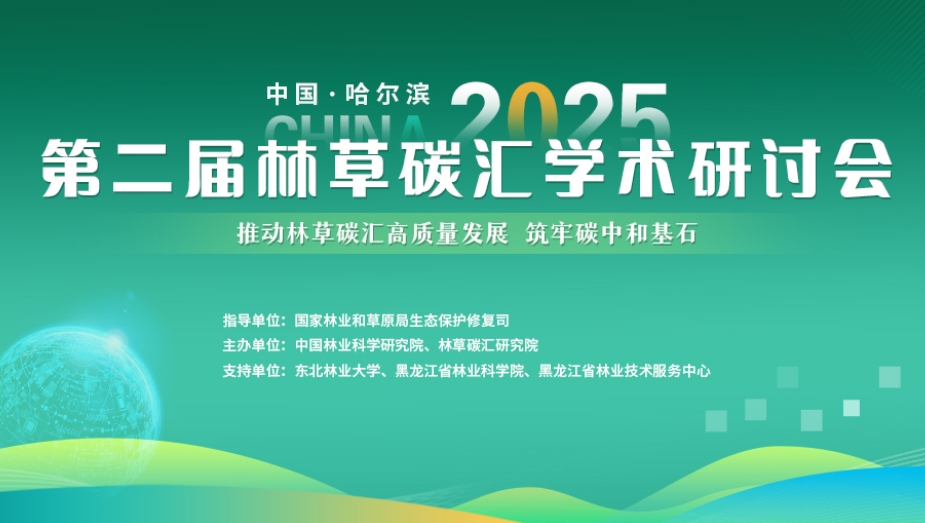 中国·哈尔滨
CHINA 2025
第二届林草碳汇学术研讨会
推动林草碳汇高质量发展 筑牢碳中和基石

指导单位：国家林业和草原局生态保护修复司
主办单位：中国林业科学研究院、林草碳汇研究院
支持单位：东北林业大学、黑龙江省林业科学院、黑龙江省林业技术服务中心